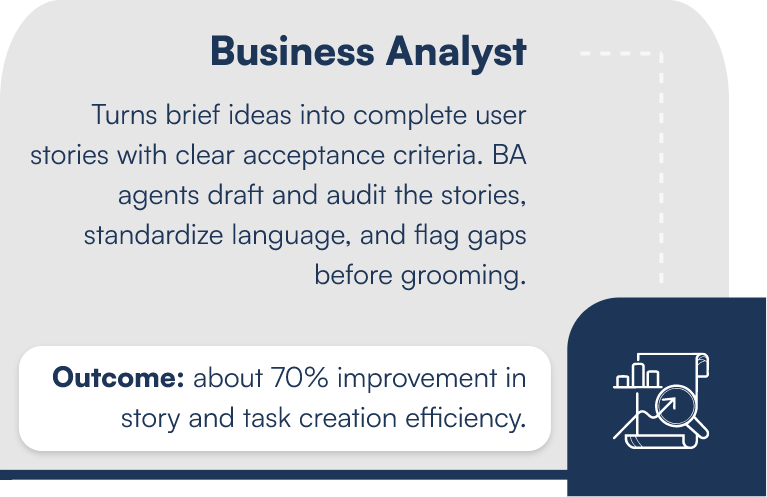 Business Analyst

Turns brief ideas into complete user stories with clear acceptance criteria. BA agents draft and audit the stories, standardize language, and flag gaps before grooming.

Outcome: about 70% improvement in story and task creation efficiency.